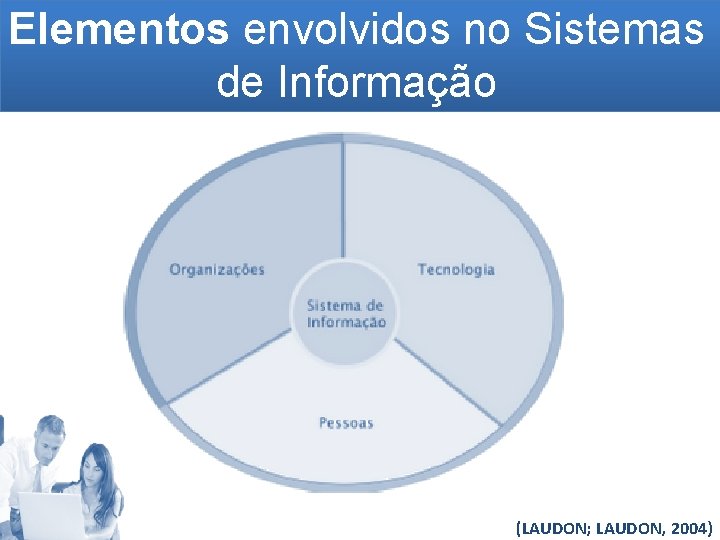 Elementos envolvidos no Sistemas de Informação

Organizações

Tecnologia

Sistema de Informação

Pessoas

(LAUDON; LAUDON, 2004)